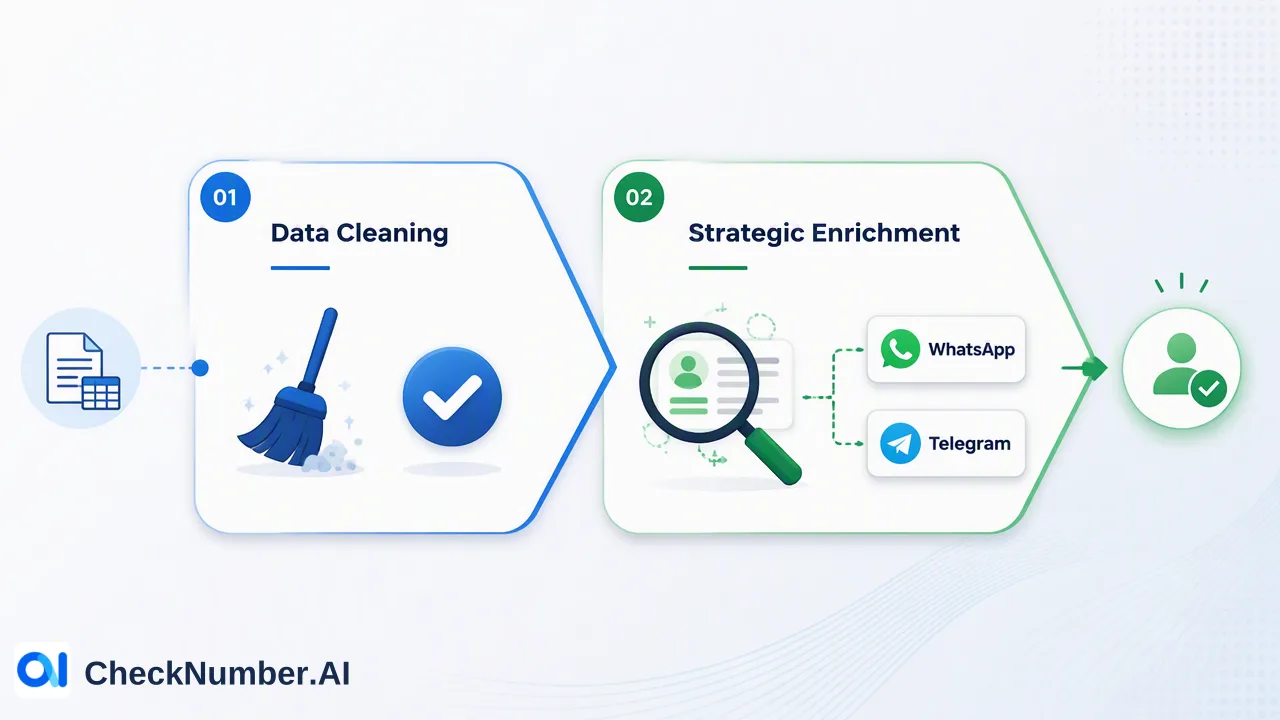 01

Data Cleaning

02

Strategic Enrichment

WhatsApp

Telegram

CheckNumber.AI